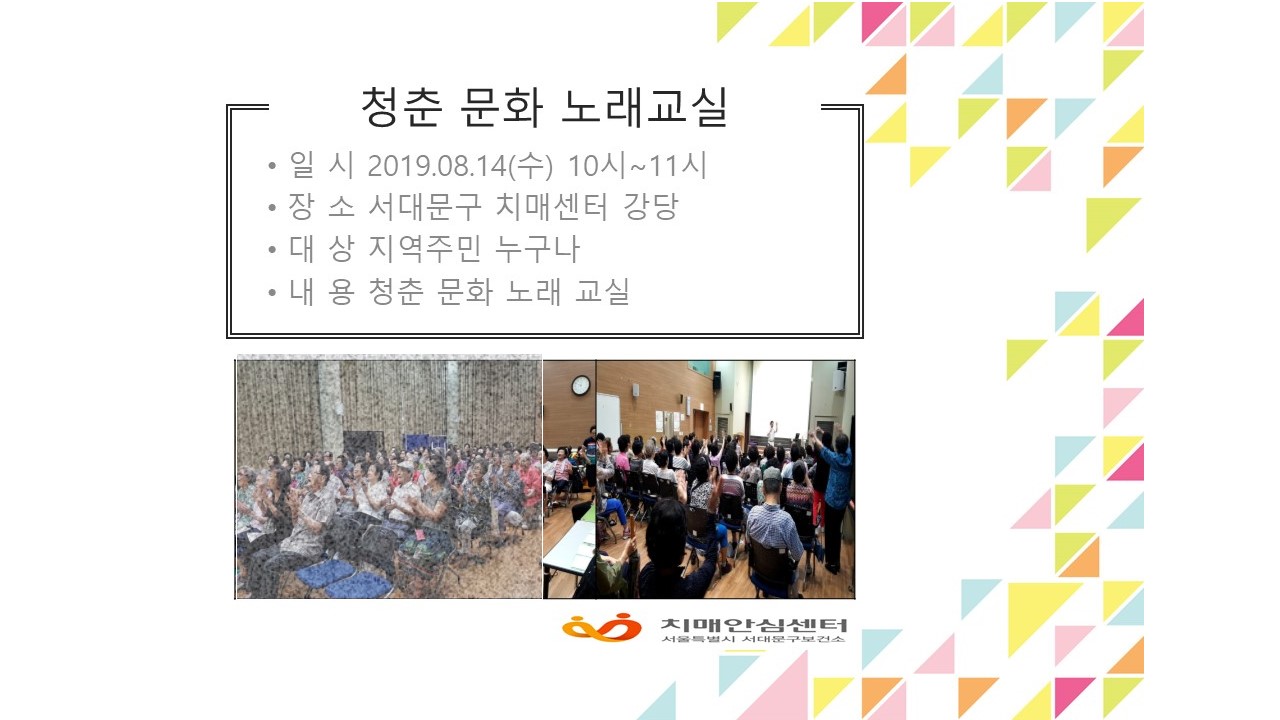 청춘 문화 노래교실

• 일 시 2019.08.14(수) 10시~11시
• 장 소 서대문구 치매센터 강당
• 대 상 지역주민 누구나
• 내 용 청춘 문화 노래 교실

치매안심센터
서울특별시 서대문구보건소